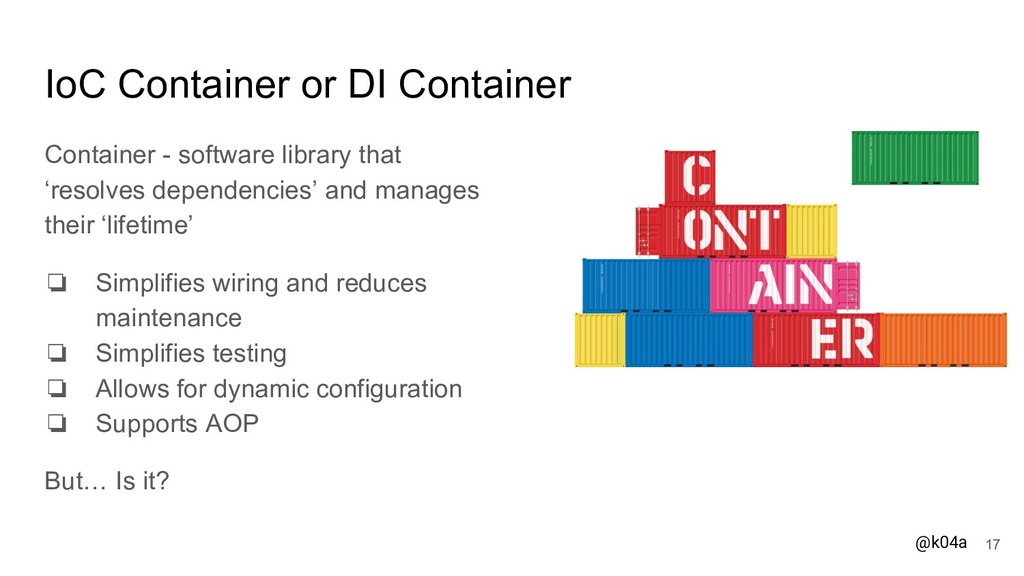 IoC Container or DI Container

Container - software library that ‘resolves dependencies’ and manages their ‘lifetime’

❏ Simplifies wiring and reduces maintenance
❏ Simplifies testing
❏ Allows for dynamic configuration
❏ Supports AOP

But… Is it?

C
ONT
AIN
ER

@k04a 17